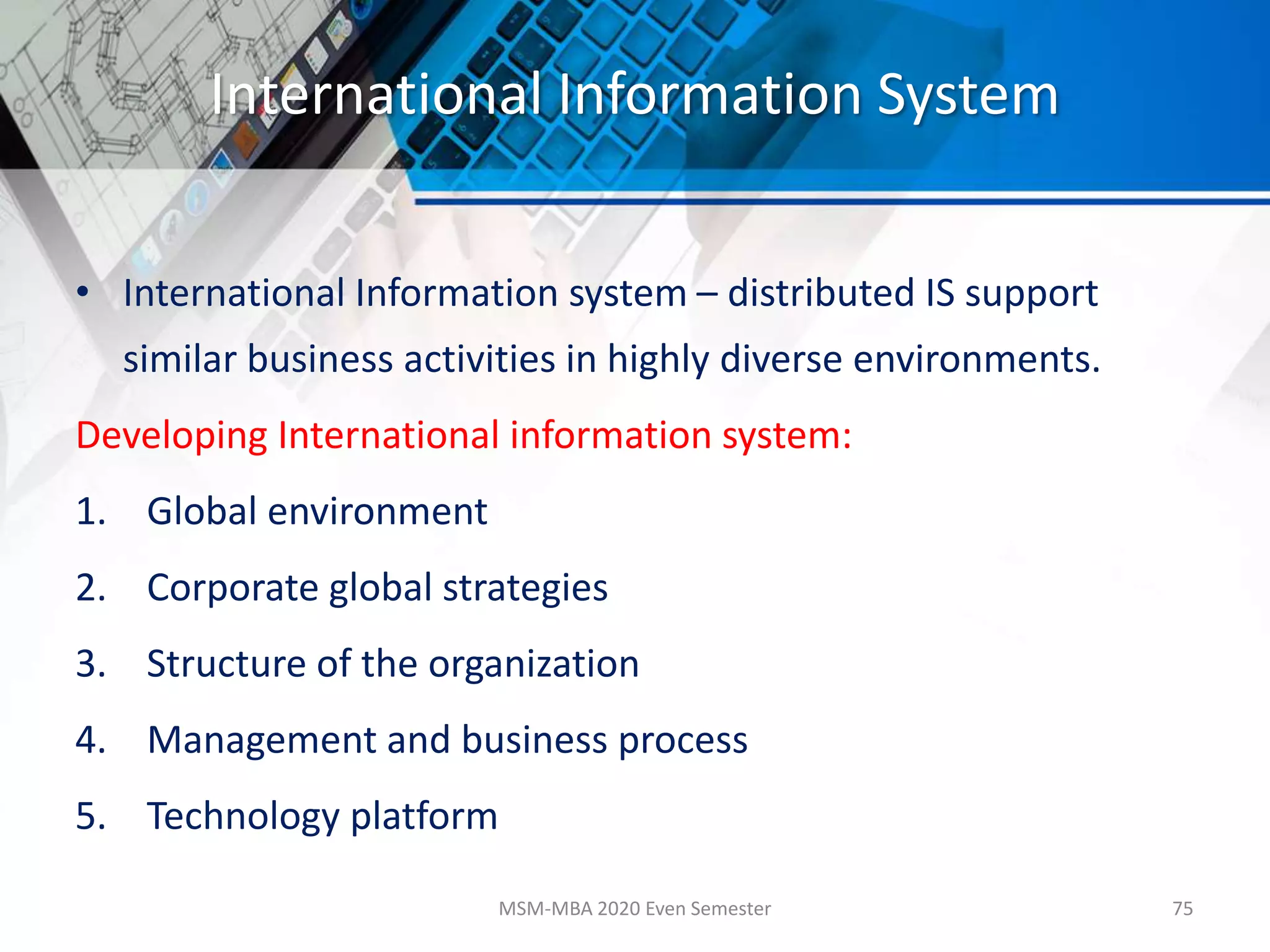 International Information System

• International Information system – distributed IS support similar business activities in highly diverse environments.

Developing International information system:

1. Global environment
2. Corporate global strategies
3. Structure of the organization
4. Management and business process
5. Technology platform

MSM-MBA 2020 Even Semester

75